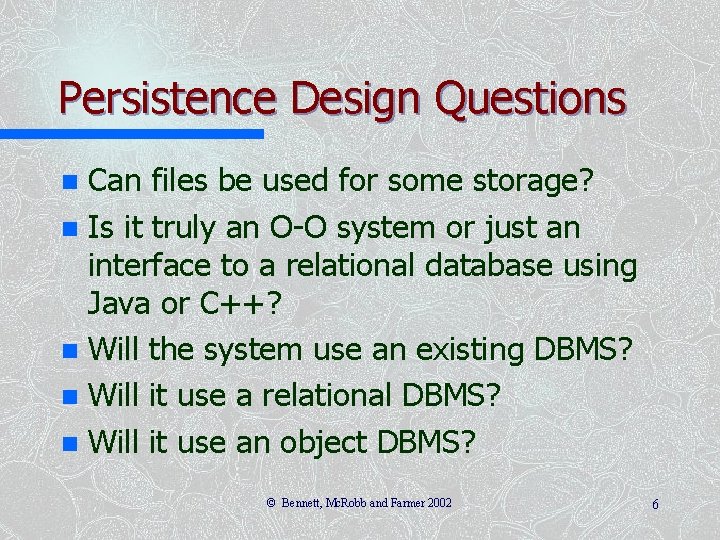 Persistence Design Questions

- Can files be used for some storage?
- Is it truly an O-O system or just an interface to a relational database using Java or C++?
- Will the system use an existing DBMS?
- Will it use a relational DBMS?
- Will it use an object DBMS?

© Bennett, McRobb and Farmer 2002

6